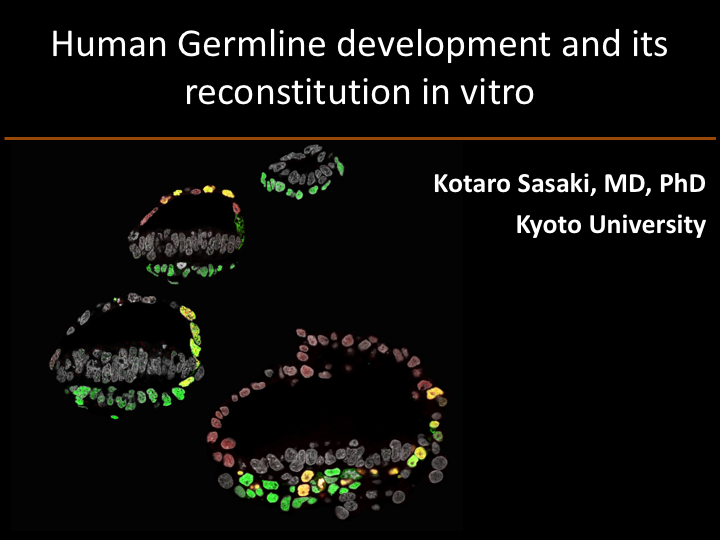 Human Germline development and its reconstitution in vitro

Kotaro Sasaki, MD, PhD
Kyoto University